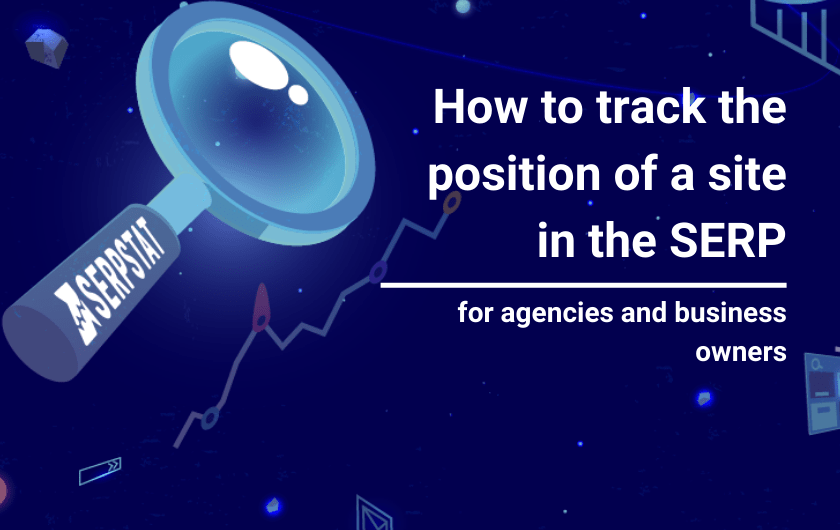 SERPSTAT

How to track the position of a site in the SERP

for agencies and business owners